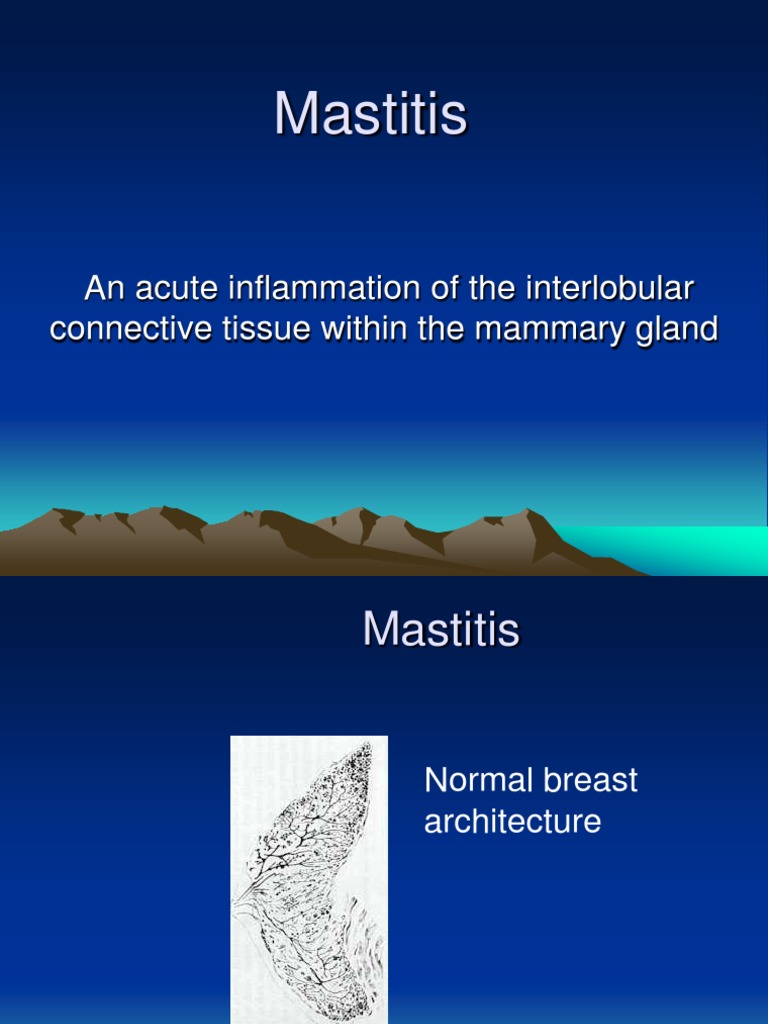 Mastitis

An acute inflammation of the interlobular connective tissue within the mammary gland

Mastitis

Normal breast architecture